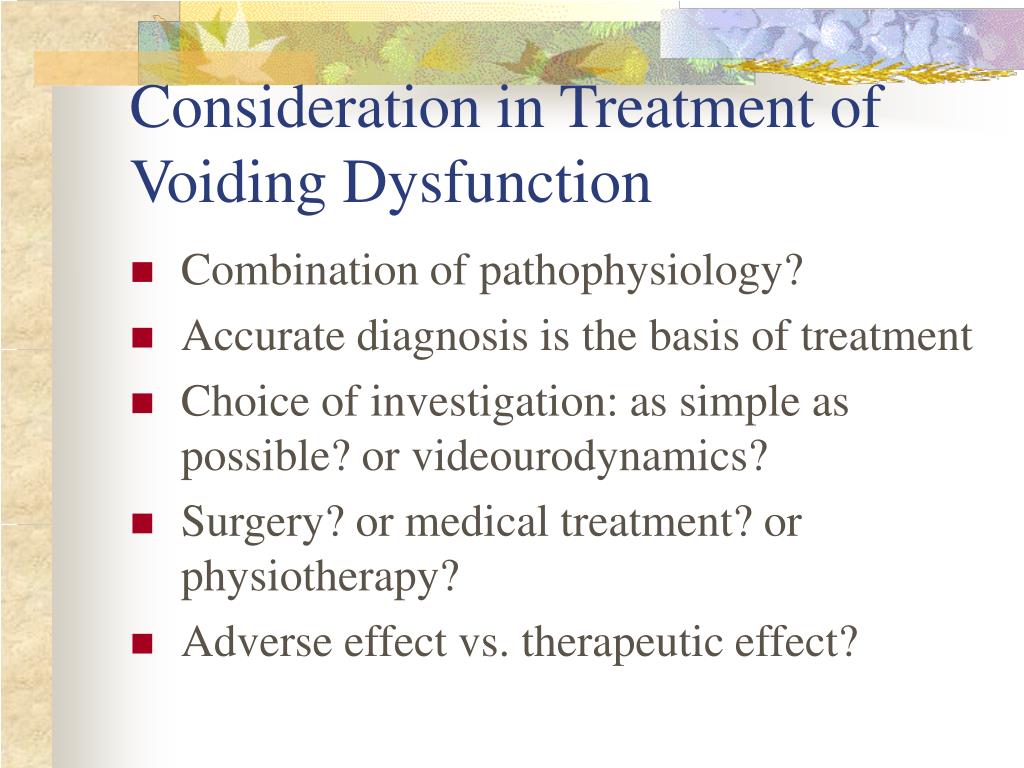 Consideration in Treatment of Voiding Dysfunction

- Combination of pathophysiology?
- Accurate diagnosis is the basis of treatment
- Choice of investigation: as simple as possible? or videourodynamics?
- Surgery? or medical treatment? or physiotherapy?
- Adverse effect vs. therapeutic effect?